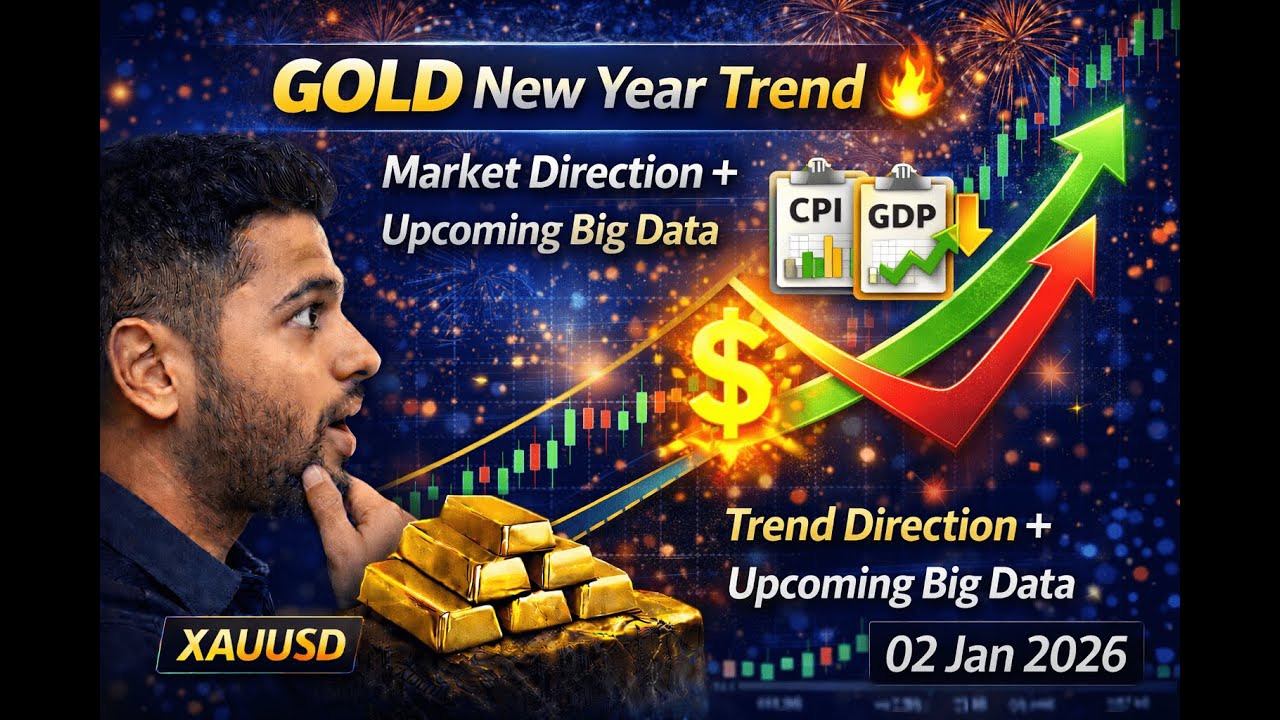 GOLD New Year Trend

Market Direction + Upcoming Big Data

CPI

GDP

$

Trend Direction + Upcoming Big Data

XAUUSD

02 Jan 2026